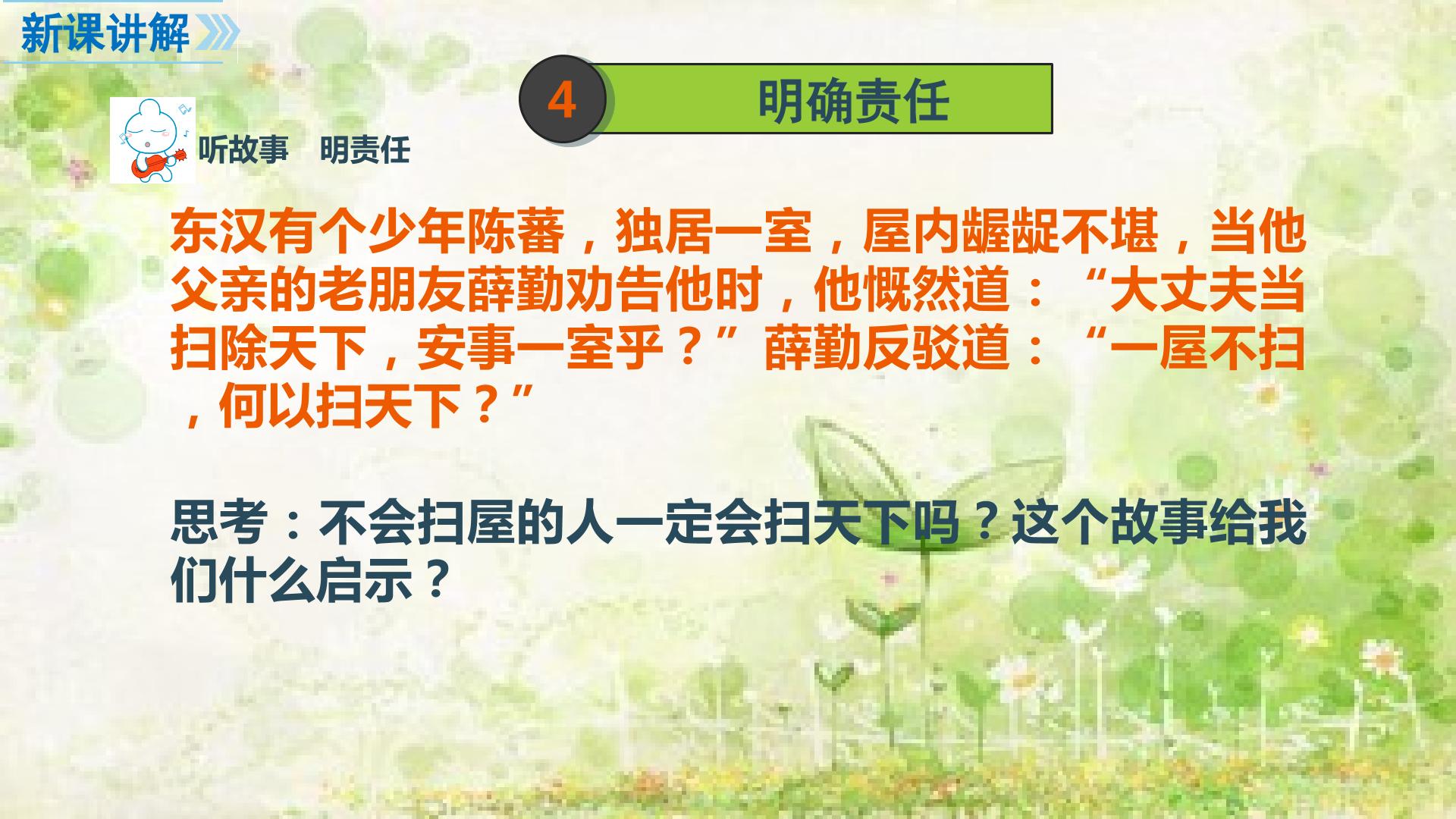 新课讲解

4 明确责任

听故事 明责任

东汉有个少年陈蕃，独居一室，屋内龌龊不堪，当他父亲的老朋友薛勤劝告他时，他慨然道：“大丈夫当扫除天下，安事一室乎？”薛勤反驳道：“一屋不扫，何以扫天下？”

思考：不会扫屋的人一定会扫天下吗？这个故事给我们什么启示？